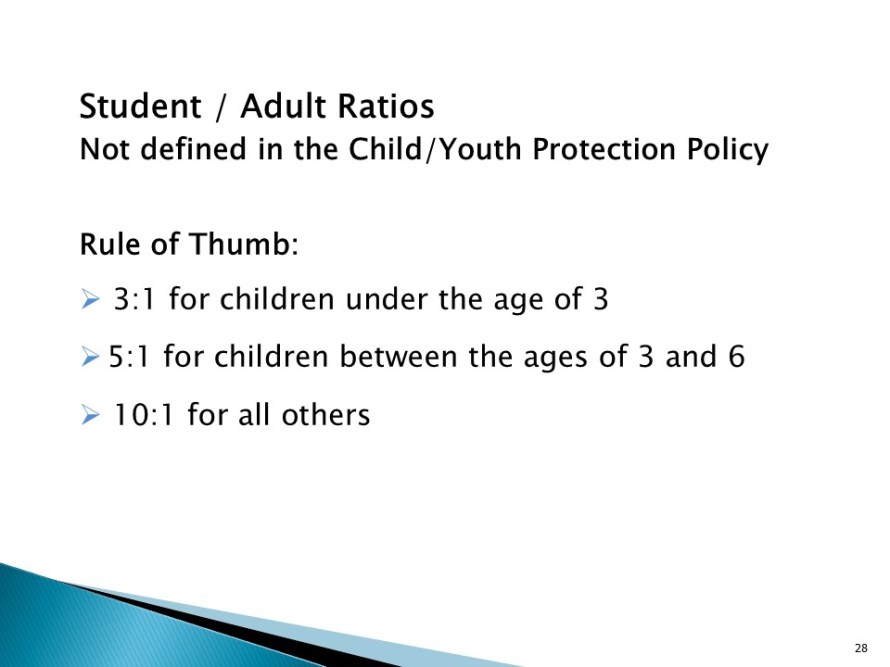 Student / Adult Ratios
Not defined in the Child/Youth Protection Policy

Rule of Thumb:

➢ 3:1 for children under the age of 3

➢ 5:1 for children between the ages of 3 and 6

➢ 10:1 for all others

28